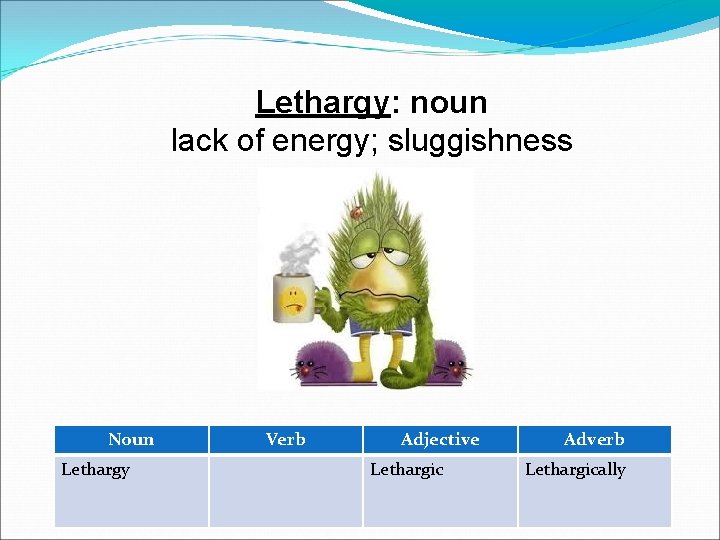 Lethargy: noun
lack of energy; sluggishness

| Noun | Verb | Adjective | Adverb |
|---|---|---|---|
| Lethargy | | Lethargic | Lethargically |